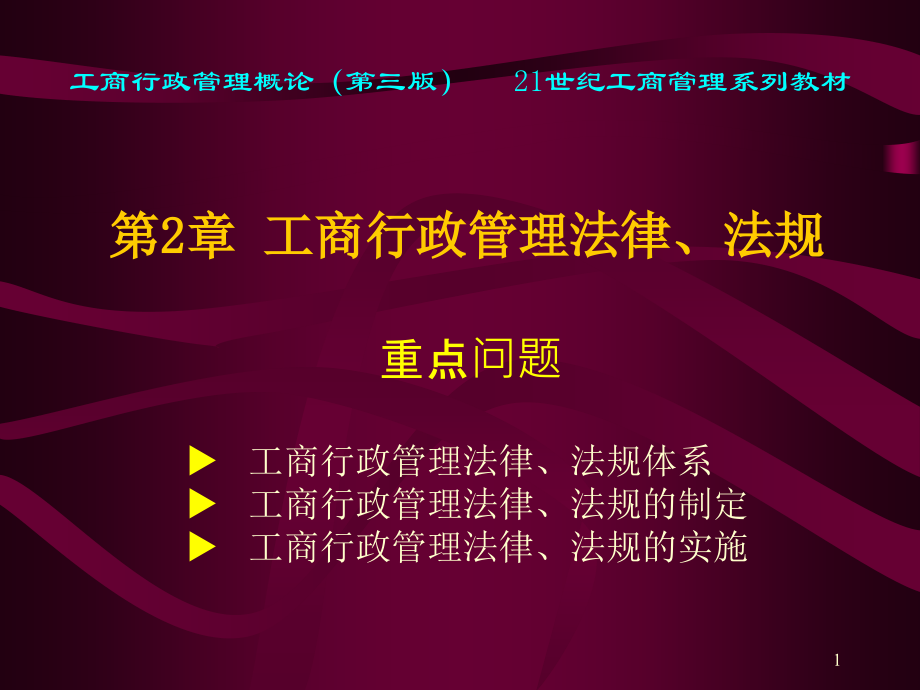 工商行政管理概论（第三版）　21世纪工商管理系列教材

第2章 工商行政管理法律、法规

重点问题

▶ 工商行政管理法律、法规体系
▶ 工商行政管理法律、法规的制定
▶ 工商行政管理法律、法规的实施

1